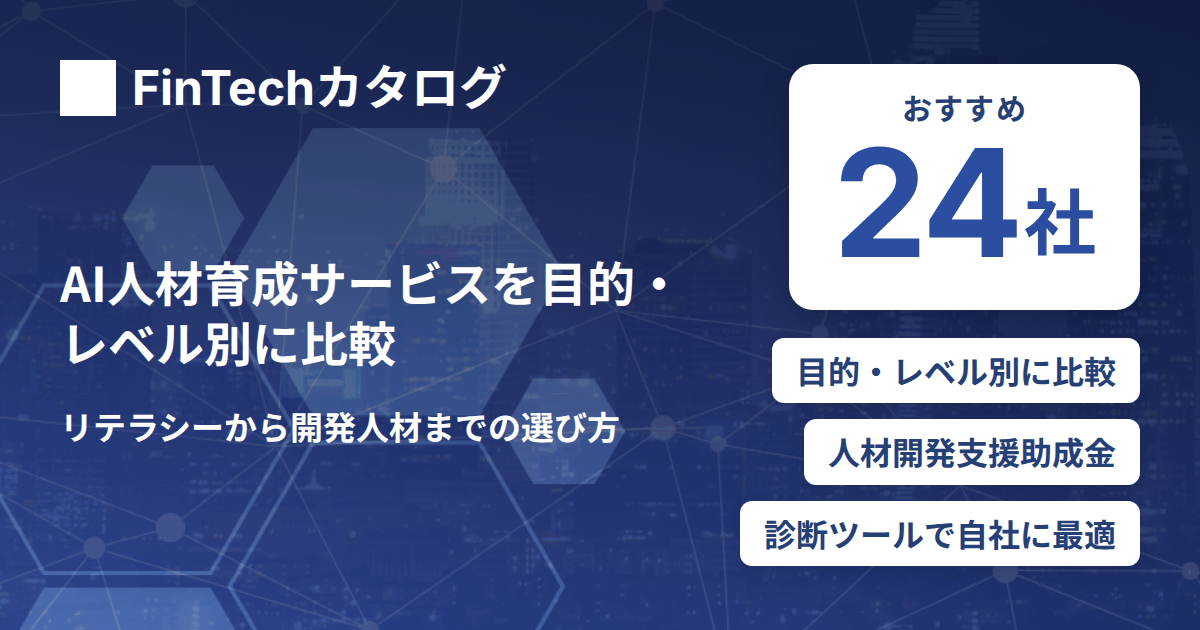 FinTechカタログ

AI人材育成サービスを目的・レベル別に比較

リテラシーから開発人材までの選び方

おすすめ
24社

目的・レベル別に比較

人材開発支援助成金

診断ツールで自社に最適